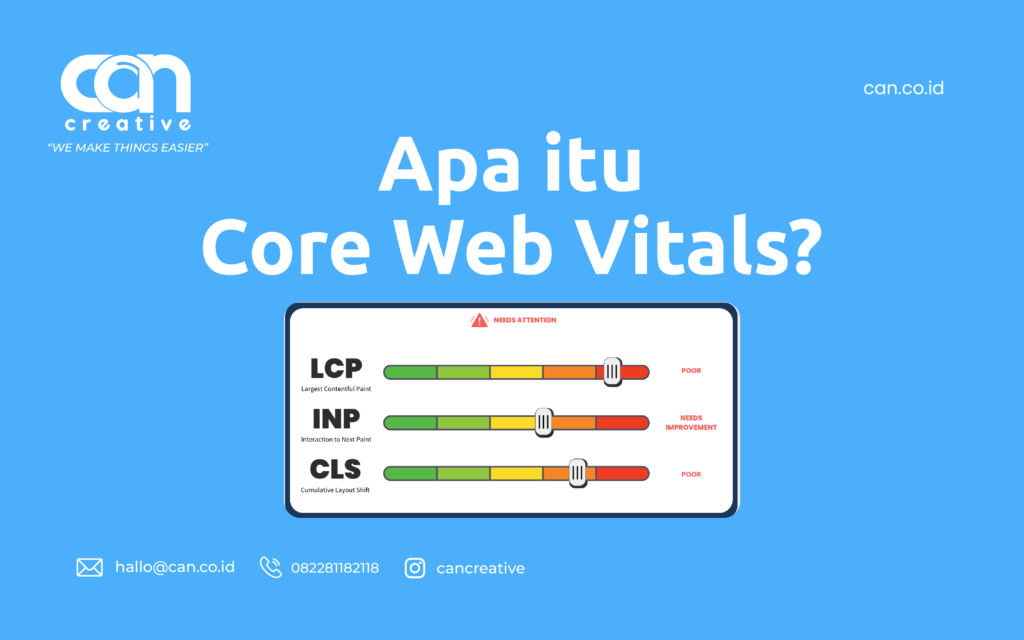 can
creative
"WE MAKE THINGS EASIER"

can.co.id

Apa itu
Core Web Vitals?

NEEDS ATTENTION

LCP
Largest Contentful Paint
POOR

INP
Interaction to Next Paint
NEEDS IMPROVEMENT

CLS
Cumulative Layout Shift
POOR

hallo@can.co.id 082281182118 cancreative